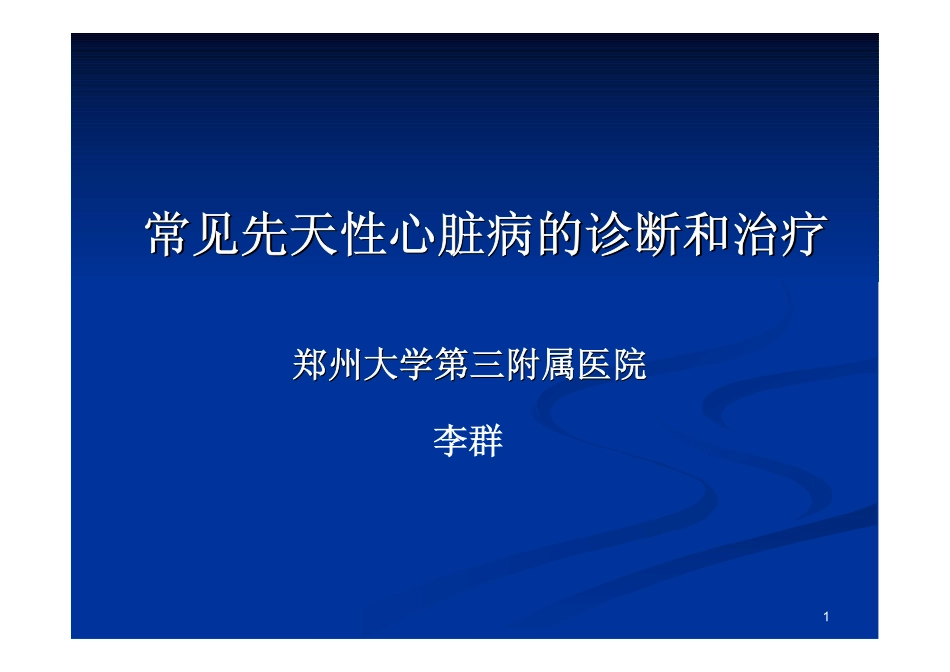 常见先天性心脏病的诊断和治疗

郑州大学第三附属医院

李群

1